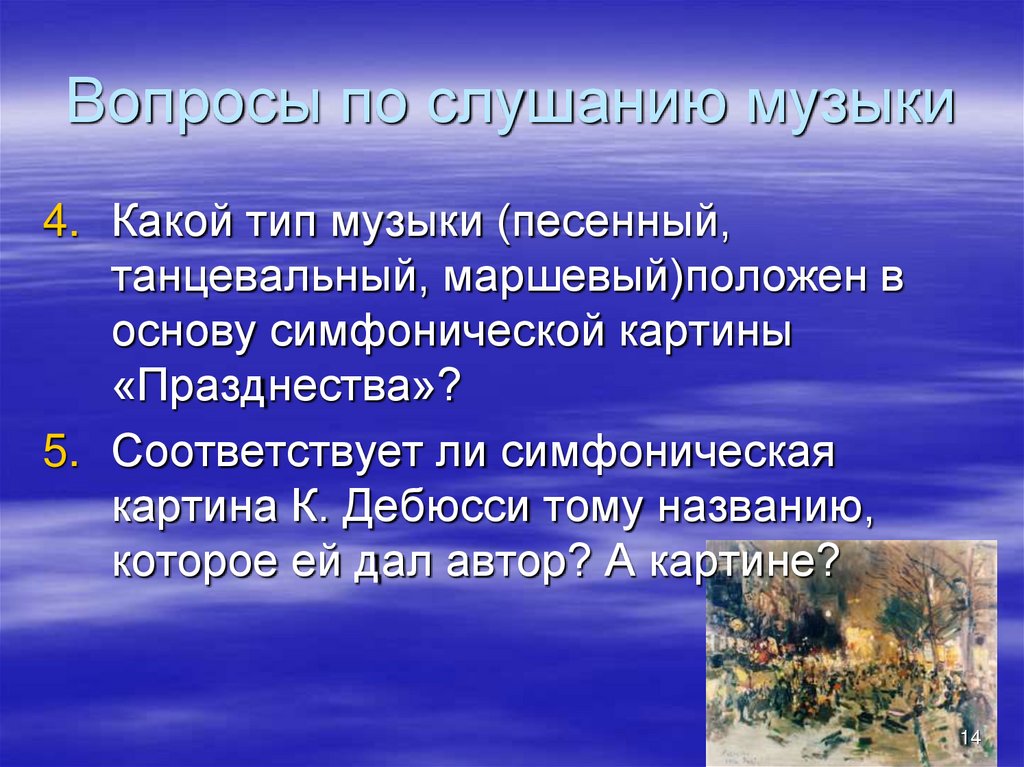 Вопросы по слушанию музыки

4. Какой тип музыки (песенный, танцевальный, маршевый)положен в основу симфонической картины «Празднества»?

5. Соответствует ли симфоническая картина К. Дебюсси тому названию, которое ей дал автор? А картине?

14